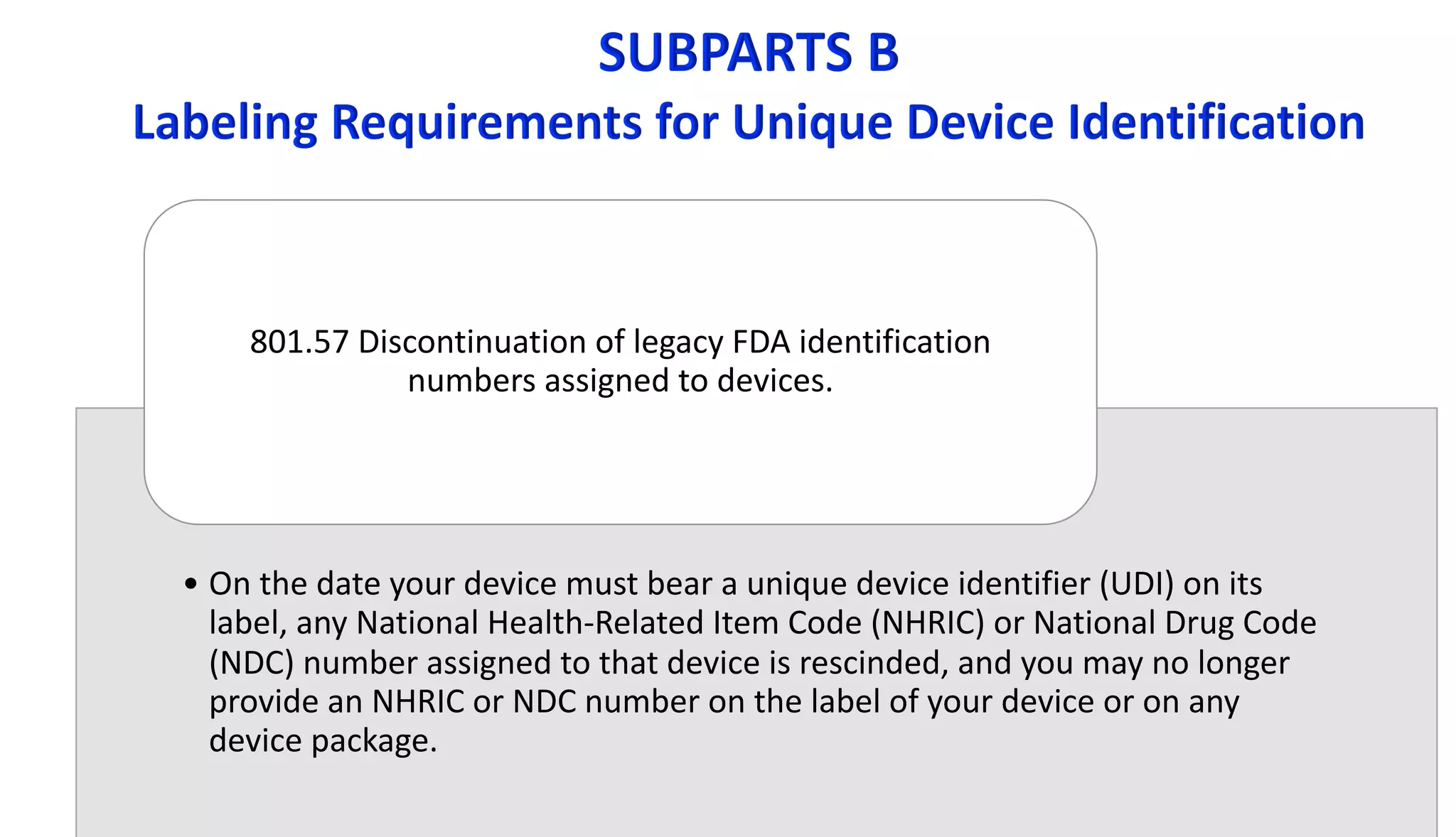 SUBPARTS B
Labeling Requirements for Unique Device Identification

801.57 Discontinuation of legacy FDA identification numbers assigned to devices.

• On the date your device must bear a unique device identifier (UDI) on its label, any National Health-Related Item Code (NHRIC) or National Drug Code (NDC) number assigned to that device is rescinded, and you may no longer provide an NHRIC or NDC number on the label of your device or on any device package.